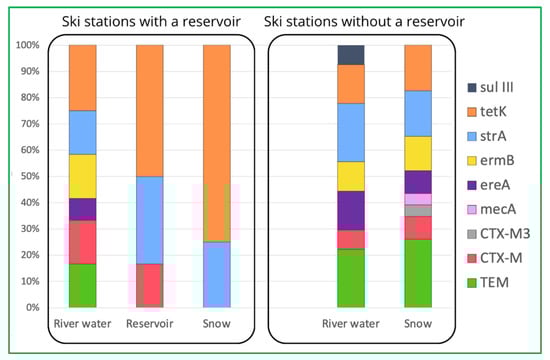 Ski stations with a reservoir

Ski stations without a reservoir

100%
90%
80%
70%
60%
50%
40%
30%
20%
10%
0%

River water
Reservoir
Snow

River water
Snow

sul III
tetK
strA
ermB
ereA
mecA
CTX-M3
CTX-M
TEM